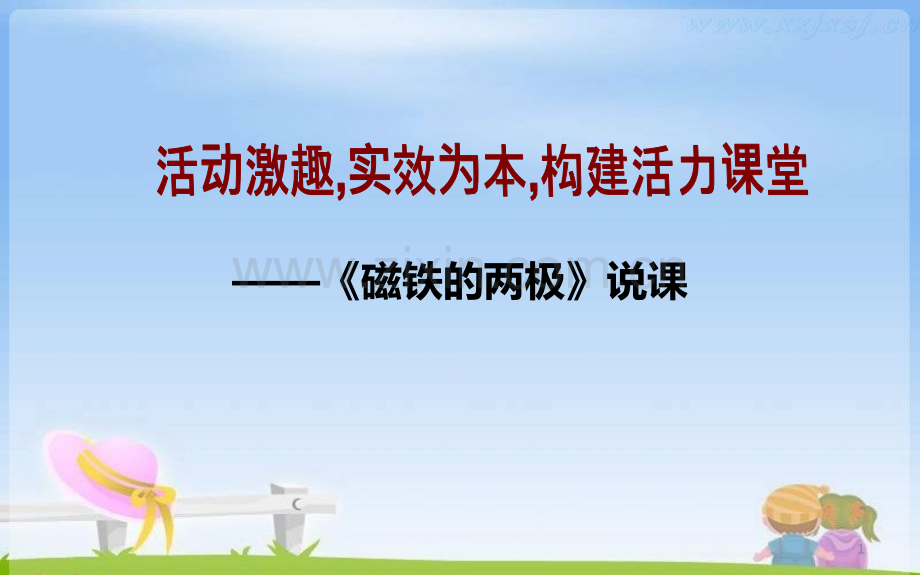 www.xxjxsj.cn

活动激趣,实效为本,构建活力课堂

——《磁铁的两极》说课

1